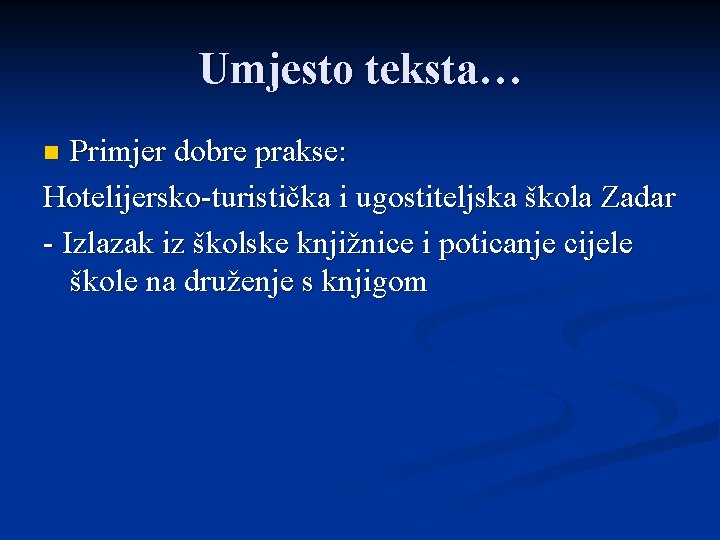 Umjesto teksta…

Primjer dobre prakse:

Hotelijersko-turistička i ugostiteljska škola Zadar

- Izlazak iz školske knjižnice i poticanje cijele škole na druženje s knjigom